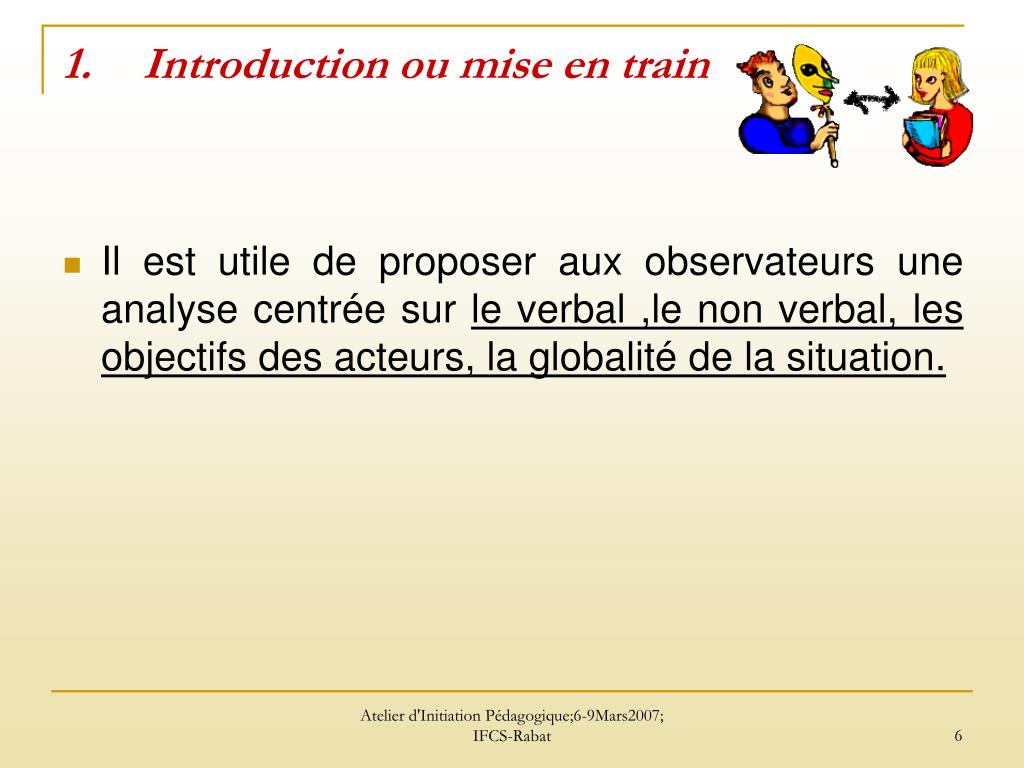 1. Introduction ou mise en train

Il est utile de proposer aux observateurs une analyse centrée sur le verbal ,le non verbal, les objectifs des acteurs, la globalité de la situation.

Atelier d'Initiation Pédagogique;6-9Mars2007; IFCS-Rabat

6